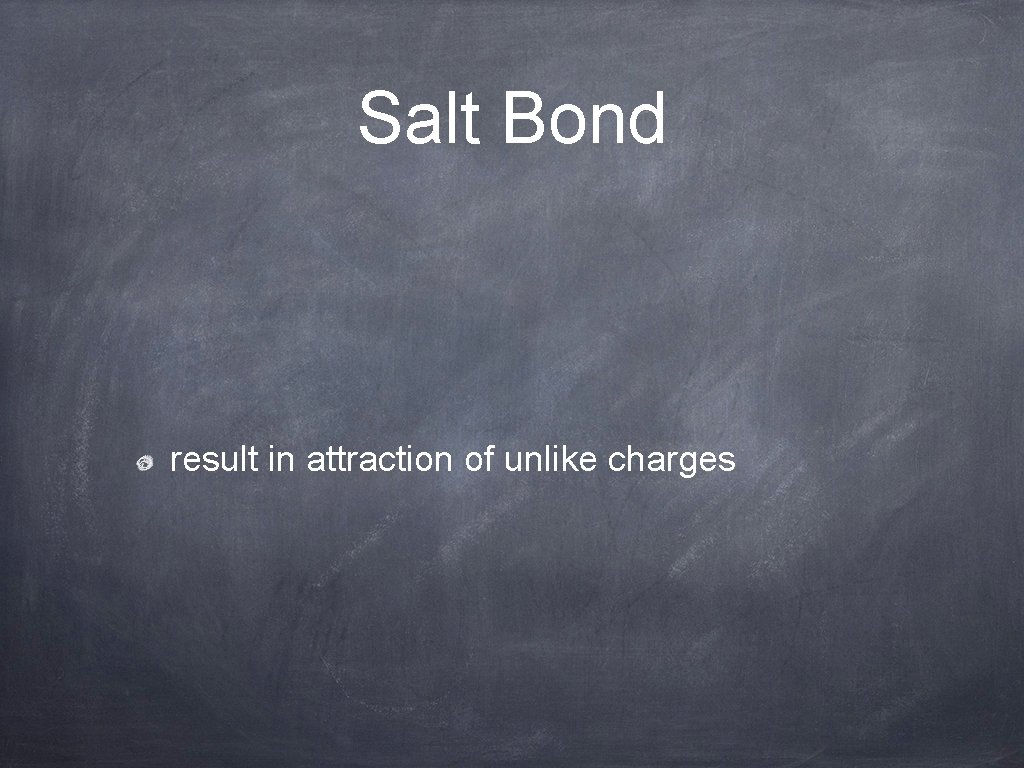 Salt Bond

result in attraction of unlike charges